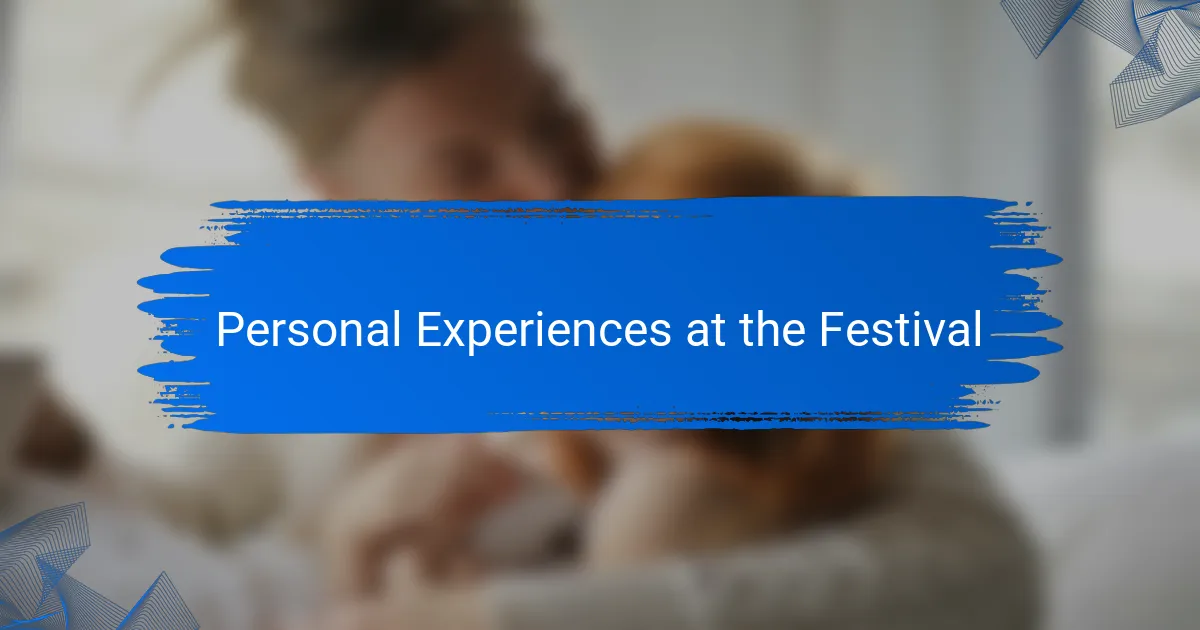 Personal Experiences at the Festival